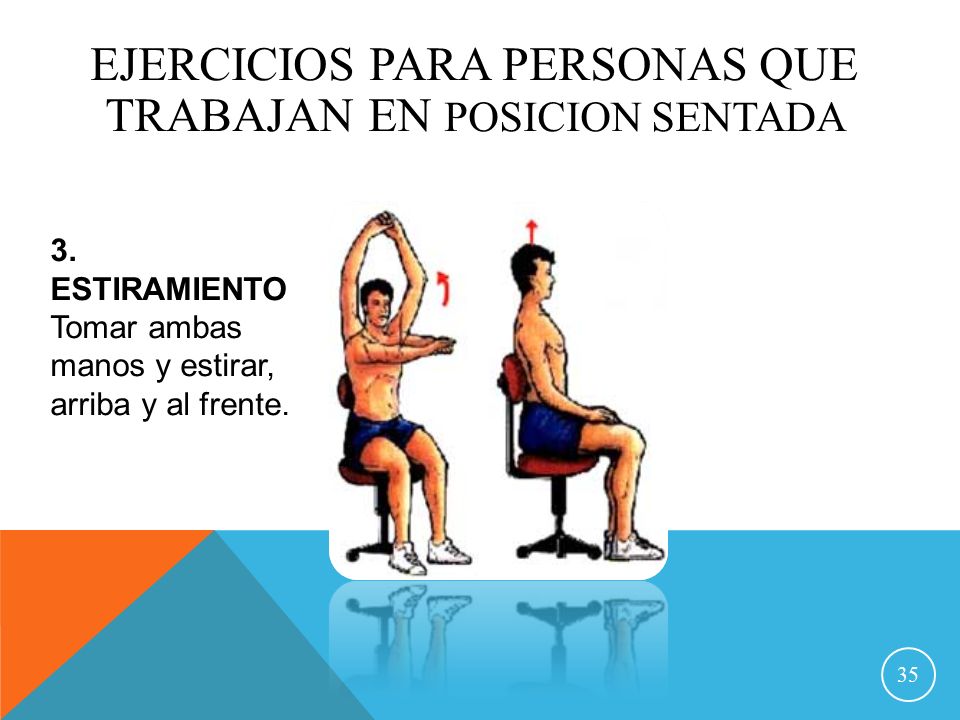 EJERCICIOS PARA PERSONAS QUE TRABAJAN EN POSICION SENTADA

3. ESTIRAMIENTO
Tomar ambas manos y estirar, arriba y al frente.

35